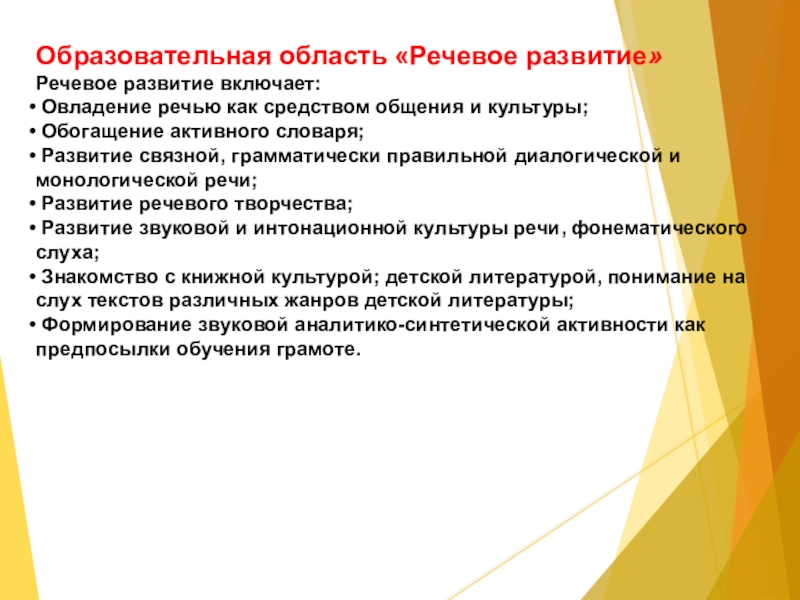 Образовательная область «Речевое развитие»

Речевое развитие включает:
• Овладение речью как средством общения и культуры;
• Обогащение активного словаря;
• Развитие связной, грамматически правильной диалогической и монологической речи;
• Развитие речевого творчества;
• Развитие звуковой и интонационной культуры речи, фонематического слуха;
• Знакомство с книжной культурой; детской литературой, понимание на слух текстов различных жанров детской литературы;
• Формирование звуковой аналитико-синтетической активности как предпосылки обучения грамоте.